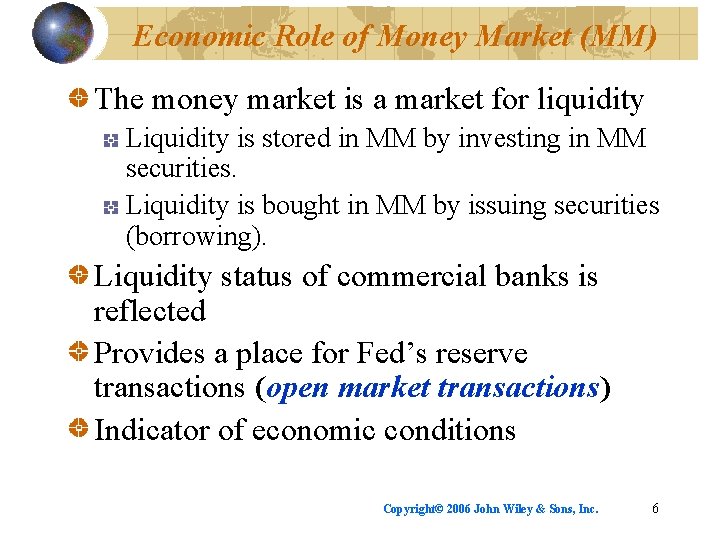 Economic Role of Money Market (MM)

The money market is a market for liquidity

Liquidity is stored in MM by investing in MM securities.

Liquidity is bought in MM by issuing securities (borrowing).

Liquidity status of commercial banks is reflected

Provides a place for Fed's reserve transactions (open market transactions)

Indicator of economic conditions

Copyright© 2006 John Wiley & Sons, Inc. 6